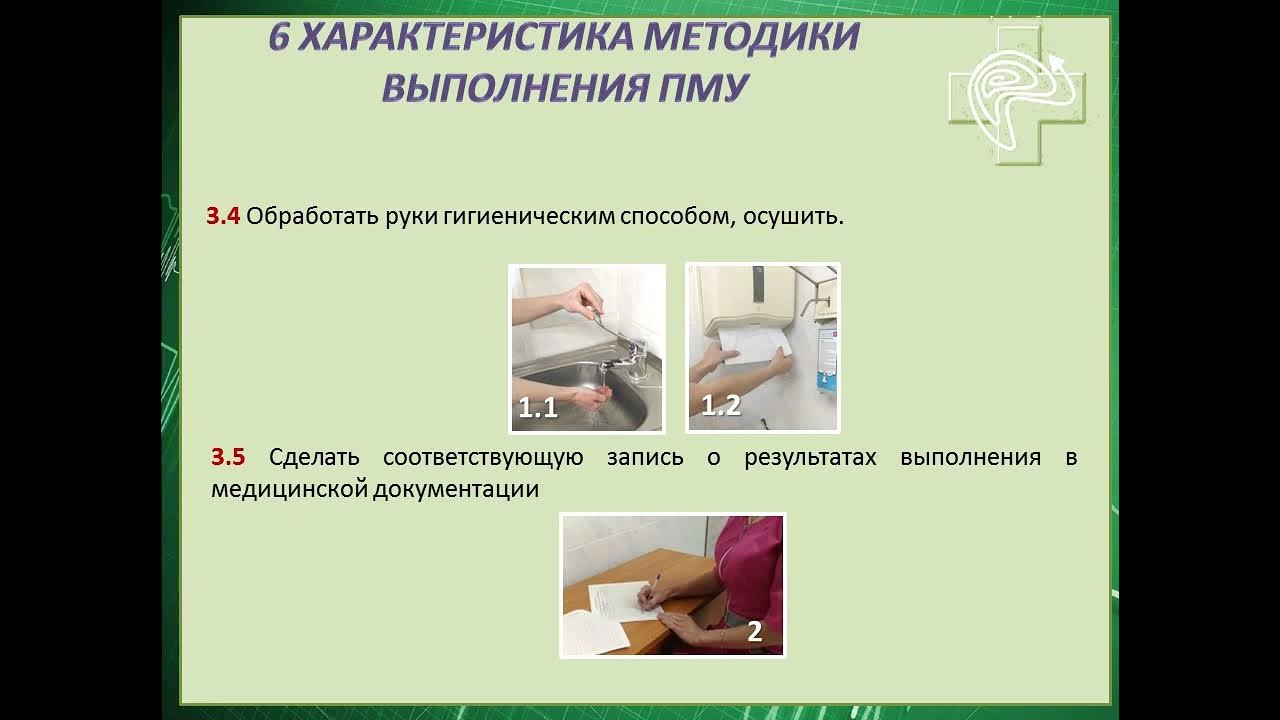 6 ХАРАКТЕРИСТИКА МЕТОДИКИ ВЫПОЛНЕНИЯ ПМУ

3.4 Обработать руки гигиеническим способом, осушить.

1.1

1.2

3.5 Сделать соответствующую запись о результатах выполнения в медицинской документации

2